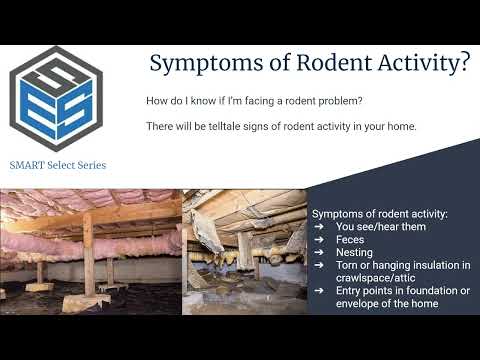 SES

SMART Select Series

Symptoms of Rodent Activity?

How do I know if I'm facing a rodent problem?

There will be telltale signs of rodent activity in your home.

Symptoms of rodent activity:
➔ You see/hear them
➔ Feces
➔ Nesting
➔ Torn or hanging insulation in crawlspace/attic
➔ Entry points in foundation or envelope of the home